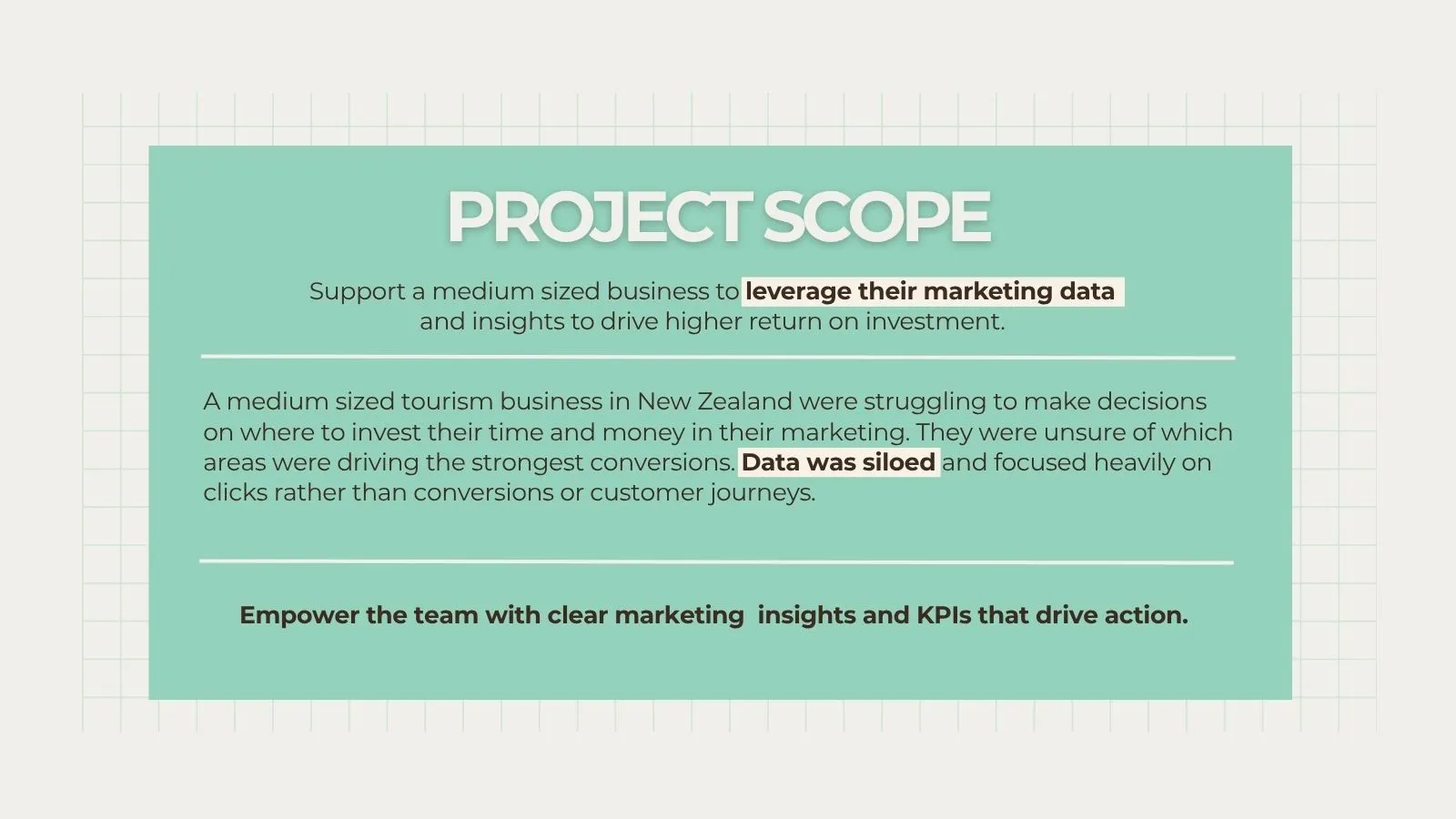 PROJECT SCOPE

Support a medium sized business to leverage their marketing data and insights to drive higher return on investment.

A medium sized tourism business in New Zealand were struggling to make decisions on where to invest their time and money in their marketing. They were unsure of which areas were driving the strongest conversions. Data was siloed and focused heavily on clicks rather than conversions or customer journeys.

Empower the team with clear marketing insights and KPIs that drive action.